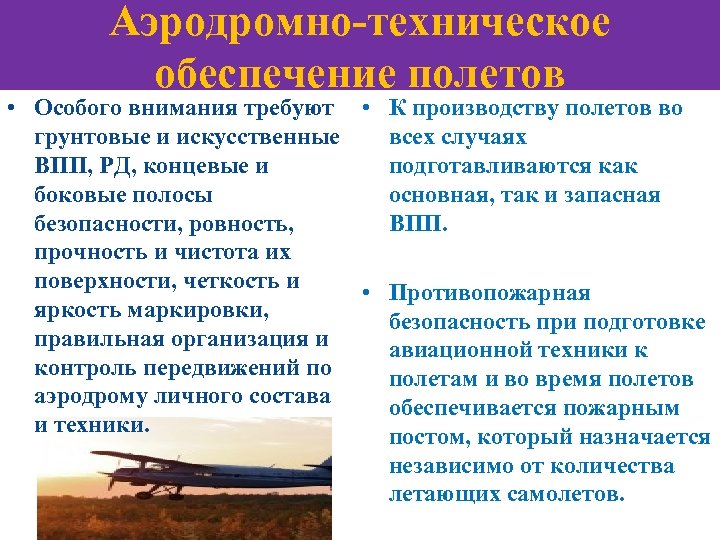 Аэродромно-техническое обеспечение полетов

• Особого внимания требуют грунтовые и искусственные ВПП, РД, концевые и боковые полосы безопасности, ровность, прочность и чистота их поверхности, четкость и яркость маркировки, правильная организация и контроль передвижений по аэродрому личного состава и техники.

• К производству полетов во всех случаях подготавливаются как основная, так и запасная ВПП.

• Противопожарная безопасность при подготовке авиационной техники к полетам и во время полетов обеспечивается пожарным постом, который назначается независимо от количества летающих самолетов.